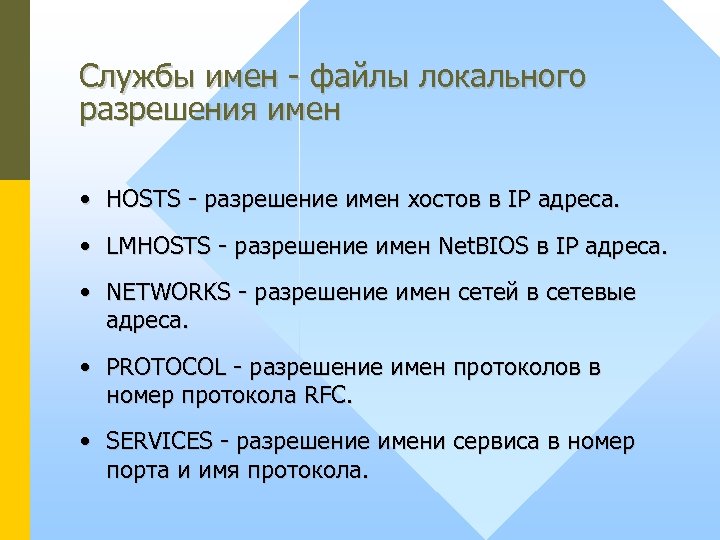 Службы имен - файлы локального разрешения имен

• HOSTS - разрешение имен хостов в IP адреса.

• LMHOSTS - разрешение имен NetBIOS в IP адреса.

• NETWORKS - разрешение имен сетей в сетевые адреса.

• PROTOCOL - разрешение имен протоколов в номер протокола RFC.

• SERVICES - разрешение имени сервиса в номер порта и имя протокола.